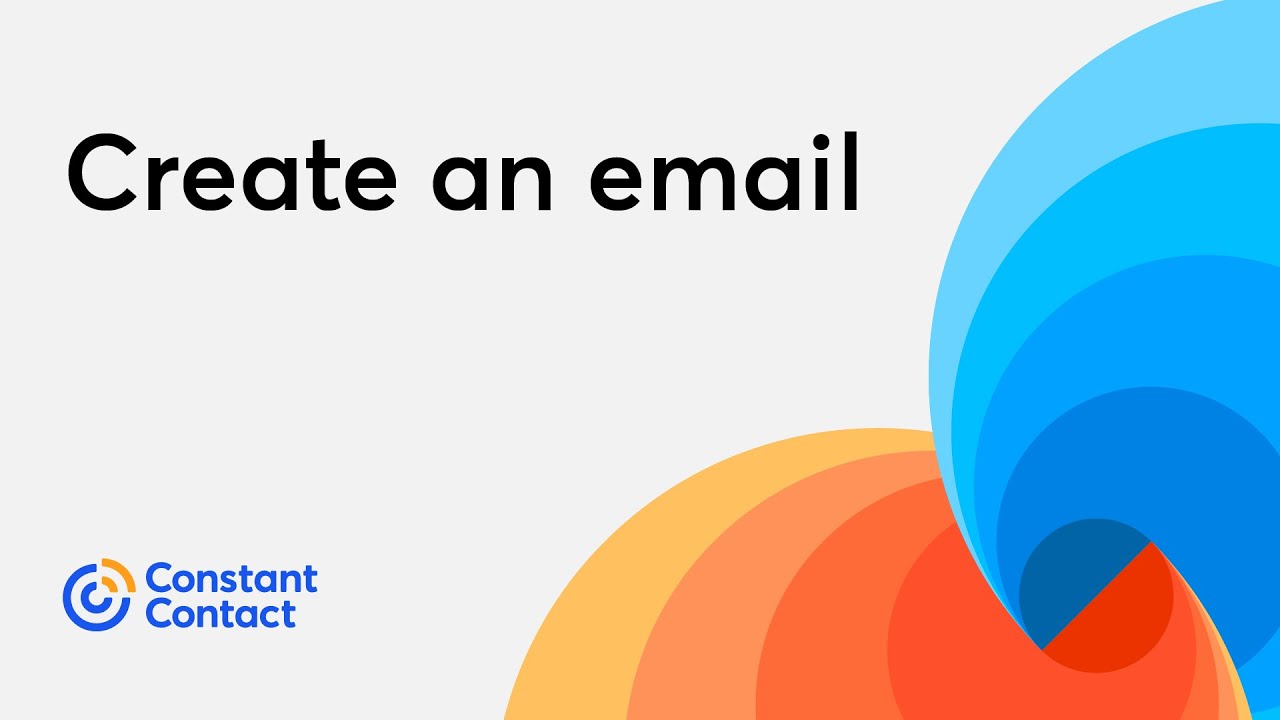 Create an email

Constant Contact